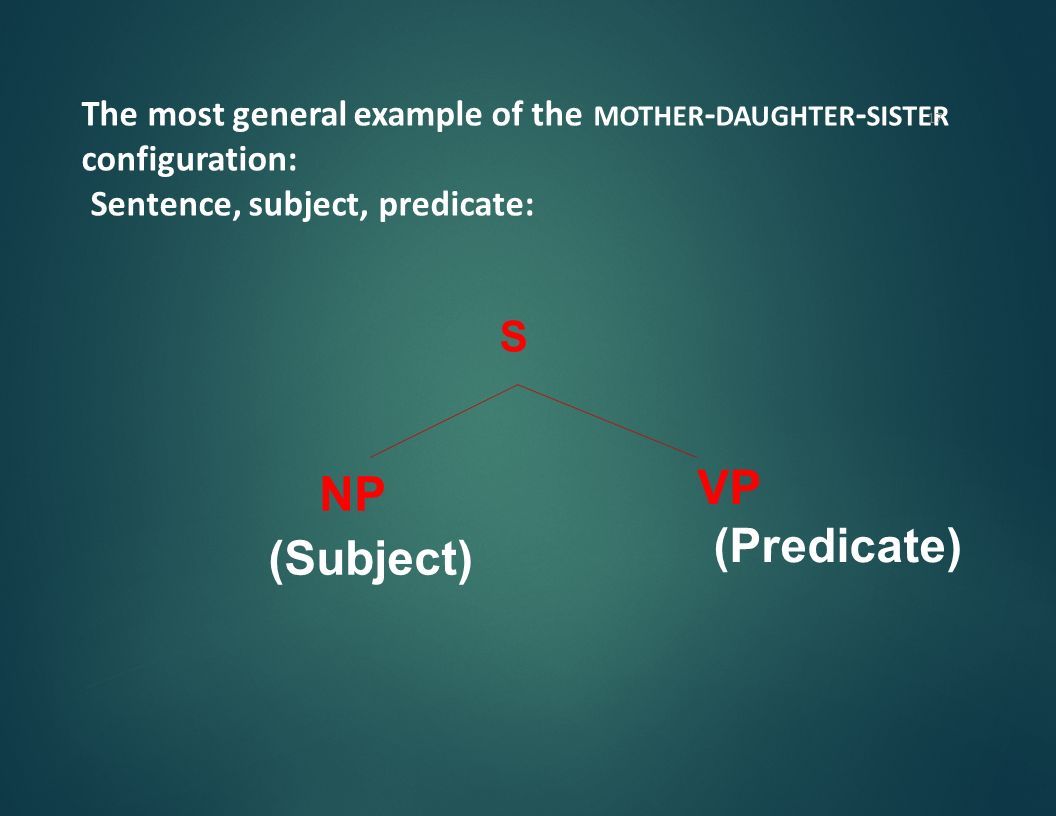 The most general example of the MOTHER-DAUGHTER-SISTER configuration:
Sentence, subject, predicate:

S

NP
(Subject)

VP
(Predicate)